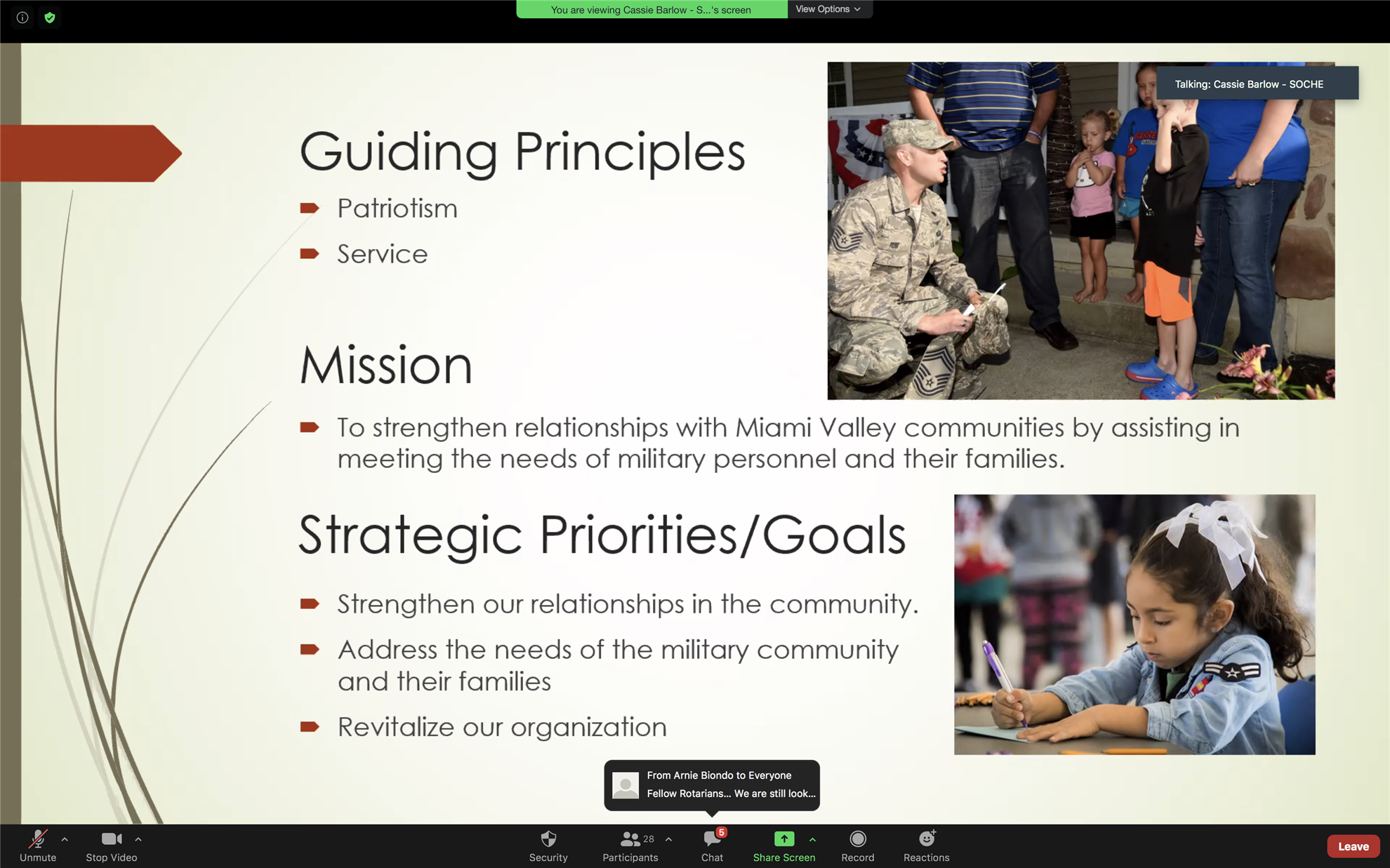 You are viewing Cassie Barlow - S...'s screen View Options

Talking: Cassie Barlow - SOCHE

Guiding Principles

Patriotism

Service

Mission

To strengthen relationships with Miami Valley communities by assisting in meeting the needs of military personnel and their families.

Strategic Priorities/Goals

Strengthen our relationships in the community.

Address the needs of the military community and their families

Revitalize our organization

From Arnie Biondo to Everyone
Fellow Rotarians... We are still look...

Unmute Stop Video Security 28 Participants 5 Chat Share Screen Record Reactions Leave